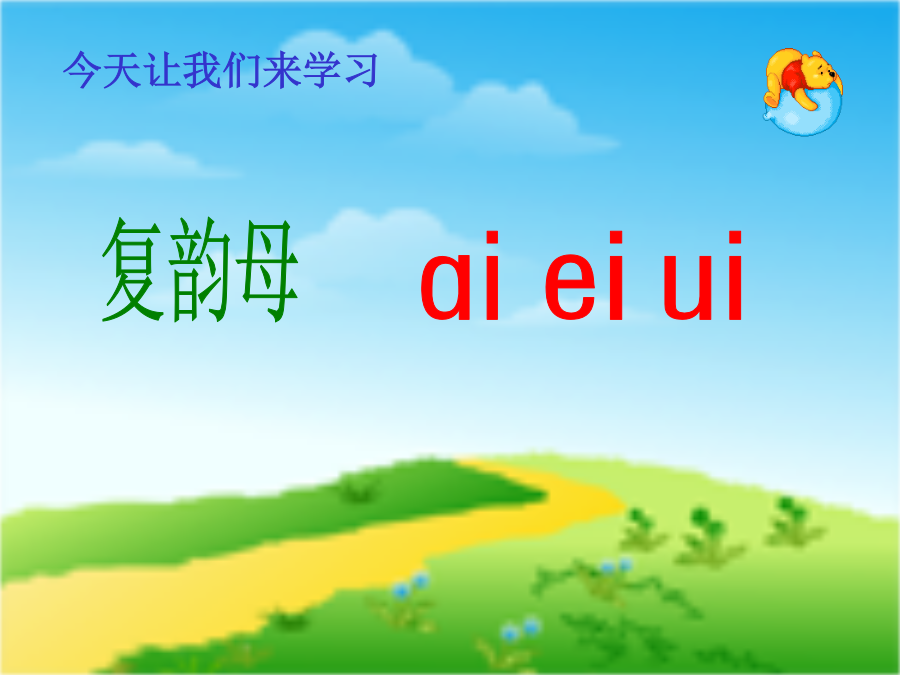 今天让我们来学习

复韵母 ɑi ei ui